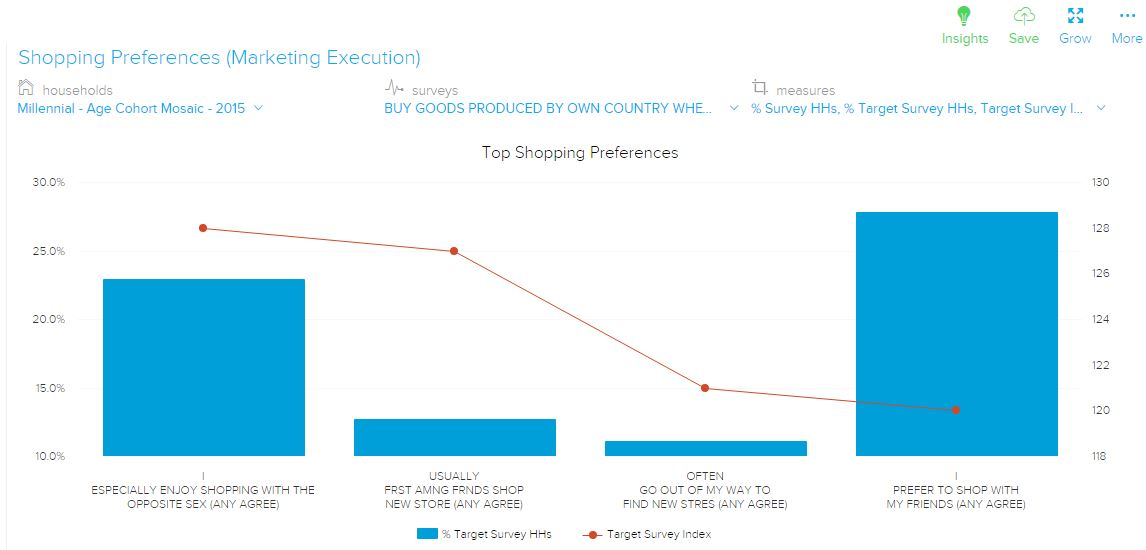 Insights Save Grow More

Shopping Preferences (Marketing Execution)

households
Millennial - Age Cohort Mosaic - 2015

surveys
BUY GOODS PRODUCED BY OWN COUNTRY WHE...

measures
% Survey HHs, % Target Survey HHs, Target Survey I...

Top Shopping Preferences

30.0%
25.0%
20.0%
15.0%
10.0%

130
128
126
124
122
120
118

I
ESPECIALLY ENJOY SHOPPING WITH THE OPPOSITE SEX (ANY AGREE)

USUALLY
FRST AMNG FRNDS SHOP NEW STORE (ANY AGREE)

OFTEN
GO OUT OF MY WAY TO FIND NEW STRES (ANY AGREE)

I
PREFER TO SHOP WITH MY FRIENDS (ANY AGREE)

% Target Survey HHs
Target Survey Index